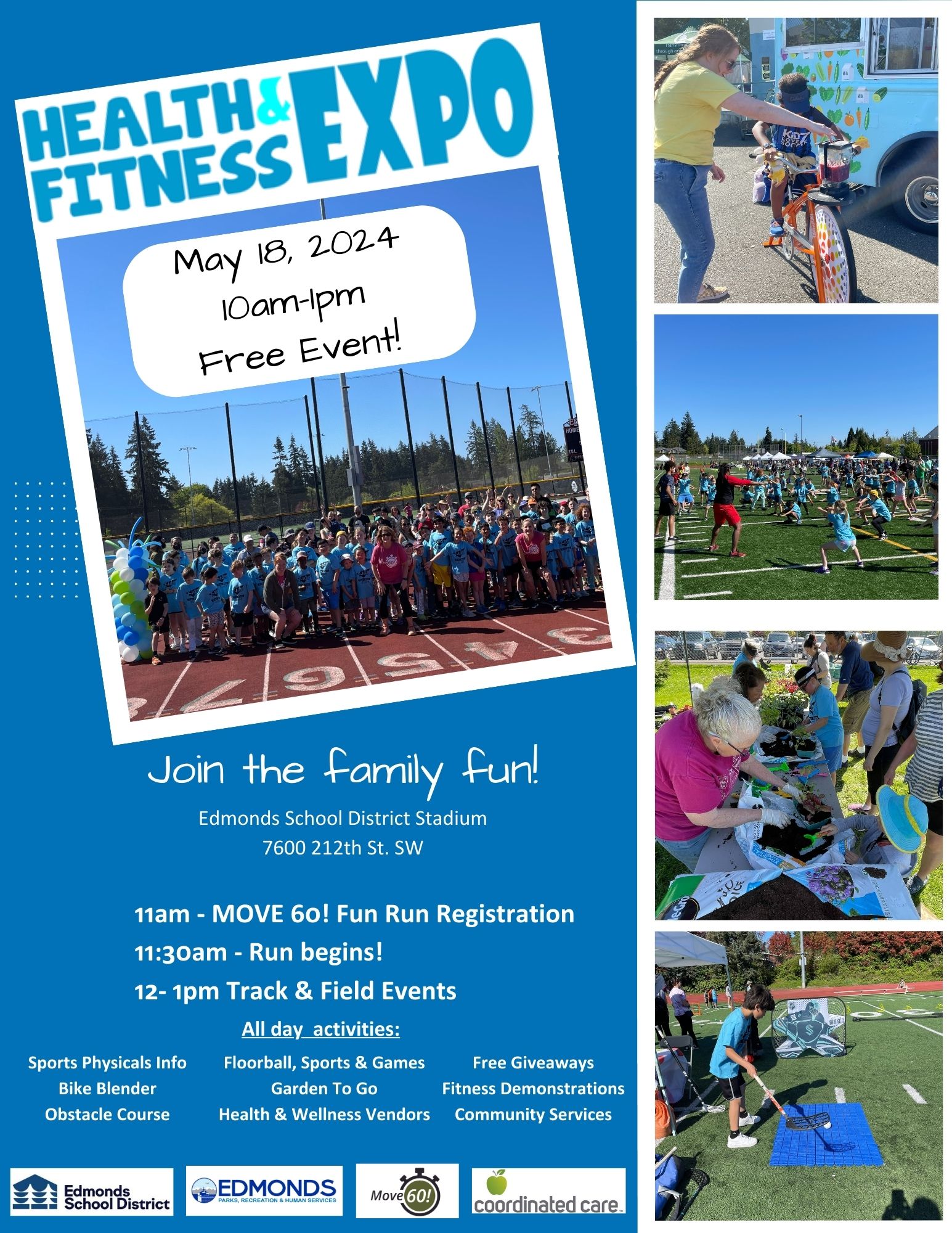 HEALTH & FITNESS EXPO

May 18, 2024
10am-1pm
Free Event!

Join the family fun!

Edmonds School District Stadium
7600 212th St. SW

11am - MOVE 60! Fun Run Registration
11:30am - Run begins!
12- 1pm Track & Field Events

All day activities:

Sports Physicals Info
Bike Blender
Obstacle Course

Floorball, Sports & Games
Garden To Go
Health & Wellness Vendors

Free Giveaways
Fitness Demonstrations
Community Services

Edmonds School District

EDMONDS PARKS, RECREATION & HUMAN SERVICES

Move 60!

coordinated care